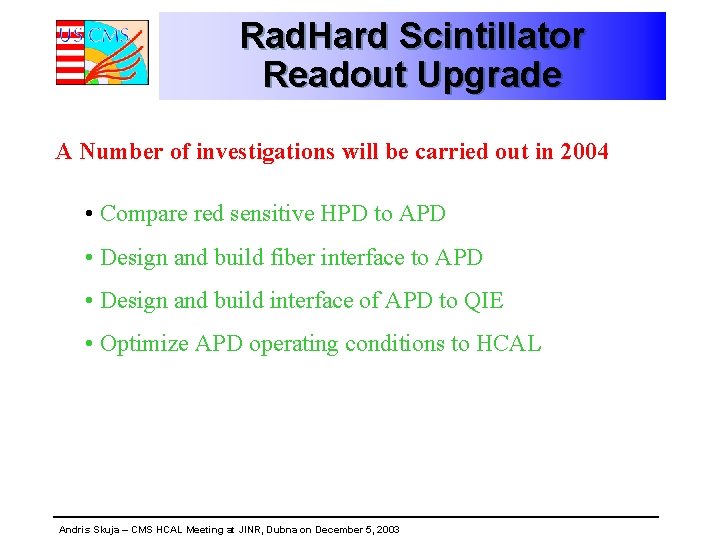 US CMS

RadHard Scintillator Readout Upgrade

A Number of investigations will be carried out in 2004

• Compare red sensitive HPD to APD

• Design and build fiber interface to APD

• Design and build interface of APD to QIE

• Optimize APD operating conditions to HCAL

Andris Skuja – CMS HCAL Meeting at JINR, Dubna on December 5, 2003